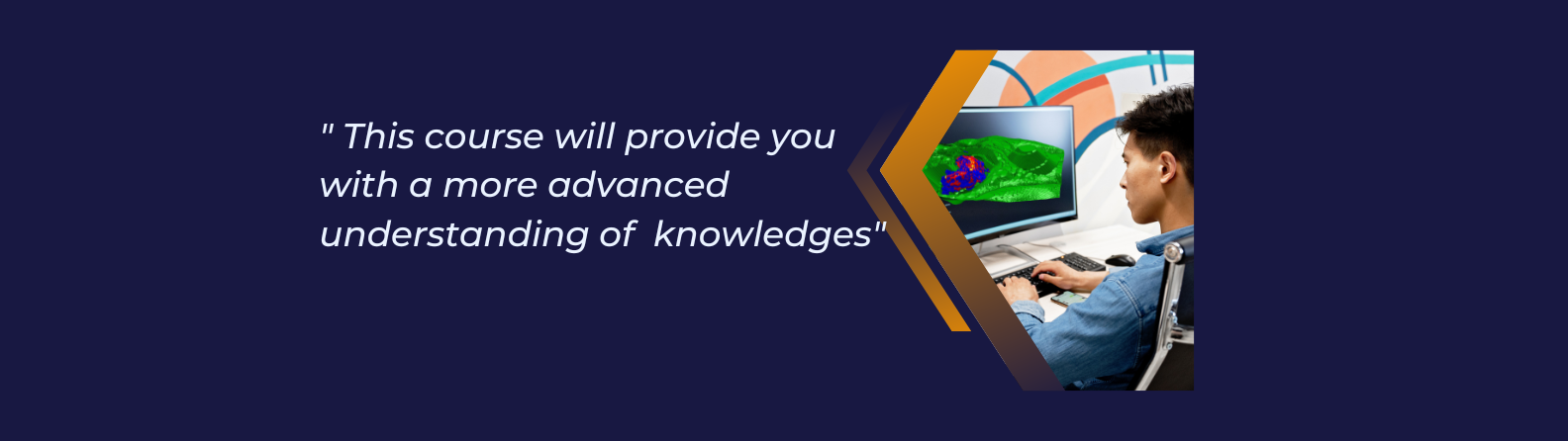 " This course will provide you with a more advanced understanding of  knowledges"